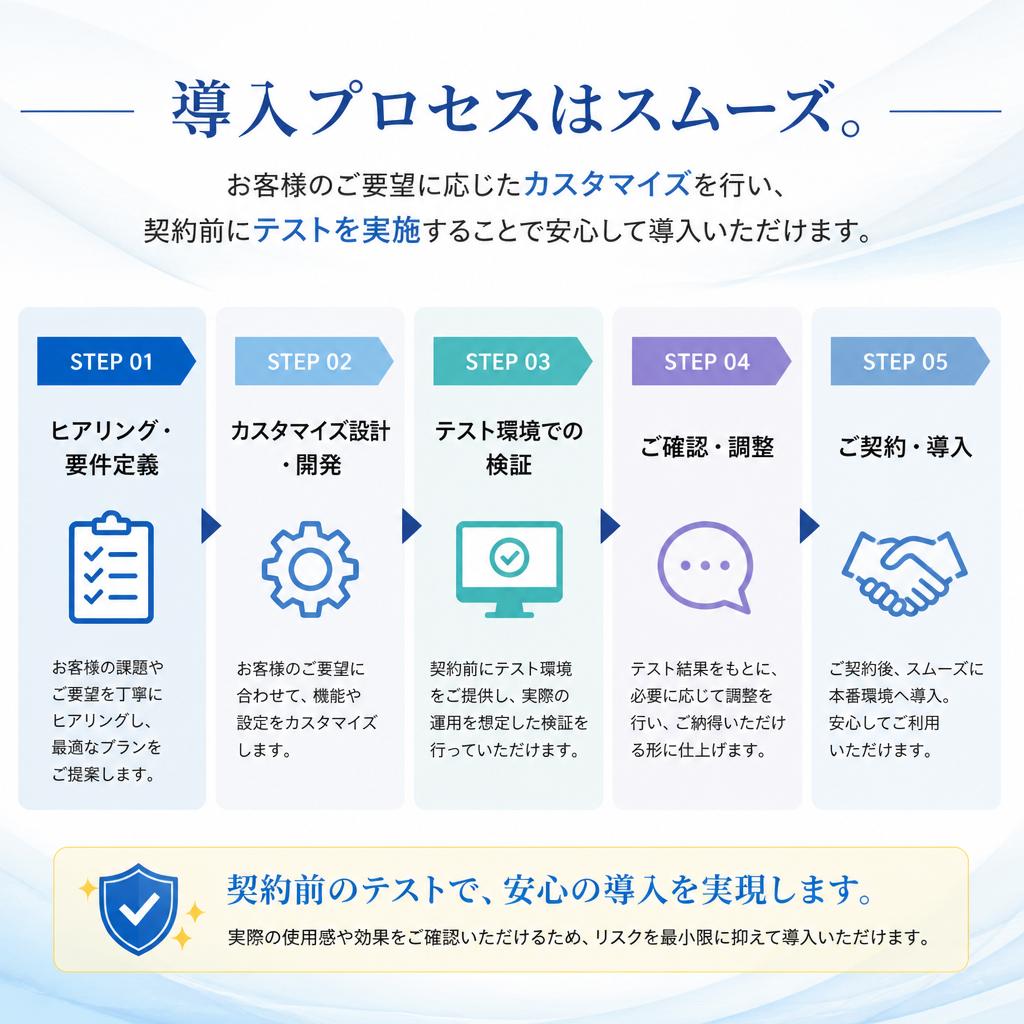 導入プロセスはスムーズ。

お客様のご要望に応じたカスタマイズを行い、
契約前にテストを実施することで安心して導入いただけます。

STEP 01
ヒアリング・要件定義
お客様の課題やご要望を丁寧にヒアリングし、最適なプランをご提案します。

STEP 02
カスタマイズ設計・開発
お客様のご要望に合わせて、機能や設定をカスタマイズします。

STEP 03
テスト環境での検証
契約前にテスト環境をご提供し、実際の運用を想定した検証を行っていただけます。

STEP 04
ご確認・調整
テスト結果をもとに、必要に応じて調整を行い、ご納得いただける形に仕上げます。

STEP 05
ご契約・導入
ご契約後、スムーズに本番環境へ導入。安心してご利用いただけます。

契約前のテストで、安心の導入を実現します。
実際の使用感や効果をご確認いただけるため、リスクを最小限に抑えて導入いただけます。